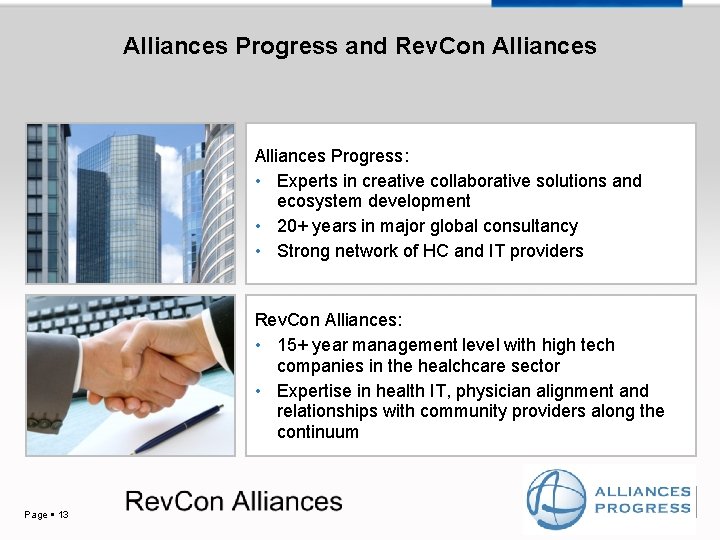 Alliances Progress and RevCon Alliances

Alliances Progress:
• Experts in creative collaborative solutions and ecosystem development
• 20+ years in major global consultancy
• Strong network of HC and IT providers

RevCon Alliances:
• 15+ year management level with high tech companies in the healchcare sector
• Expertise in health IT, physician alignment and relationships with community providers along the continuum

Page ▪ 13

RevCon Alliances

ALLIANCES PROGRESS